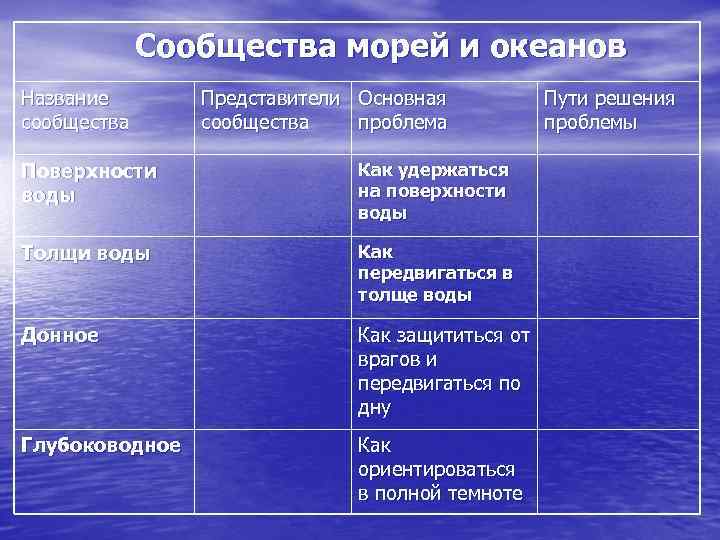 Сообщества морей и океанов

| Название сообщества | Представители сообщества | Основная проблема | Пути решения проблемы |
|---|---|---|---|
| Поверхности воды | | Как удержаться на поверхности воды | |
| Толщи воды | | Как передвигаться в толще воды | |
| Донное | | Как защититься от врагов и передвигаться по дну | |
| Глубоководное | | Как ориентироваться в полной темноте | |